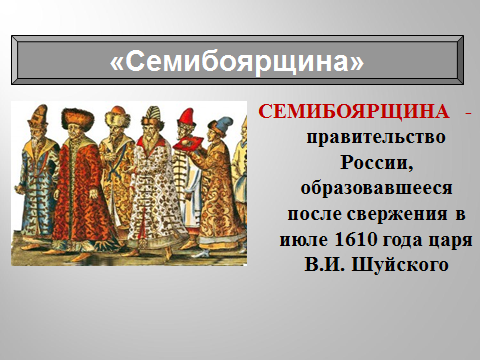 «Семибоярщина»

СЕМИБОЯРЩИНА - правительство России, образовавшееся после свержения в июле 1610 года царя В.И. Шуйского